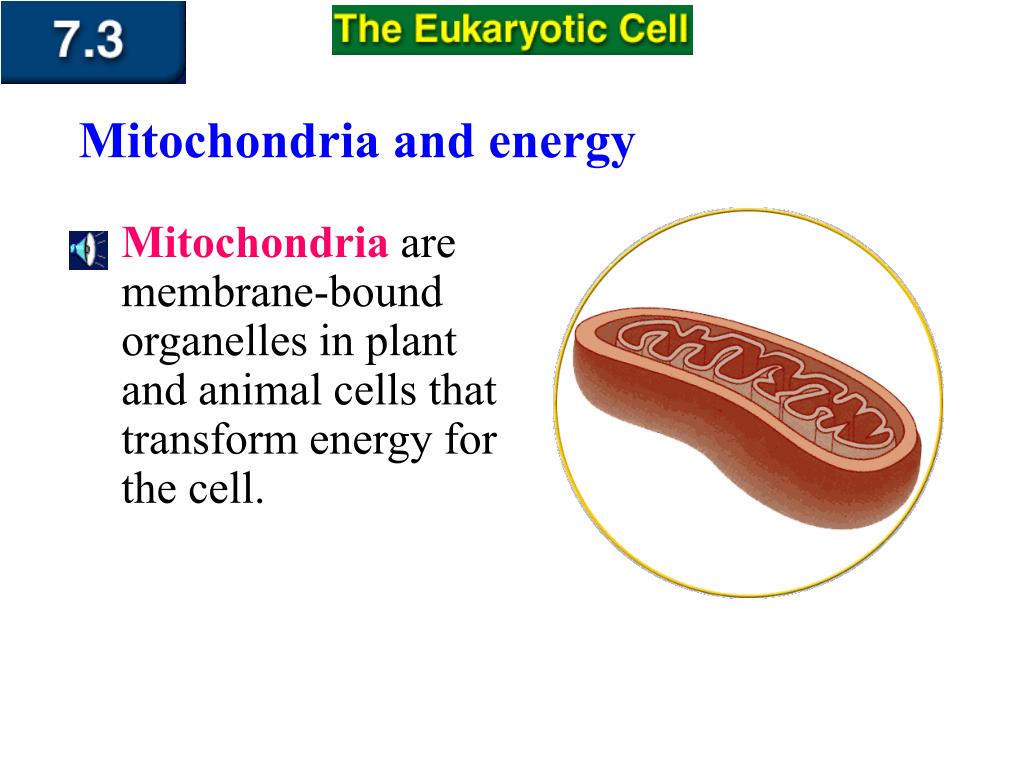 7.3

The Eukaryotic Cell

Mitochondria and energy

Mitochondria are membrane-bound organelles in plant and animal cells that transform energy for the cell.